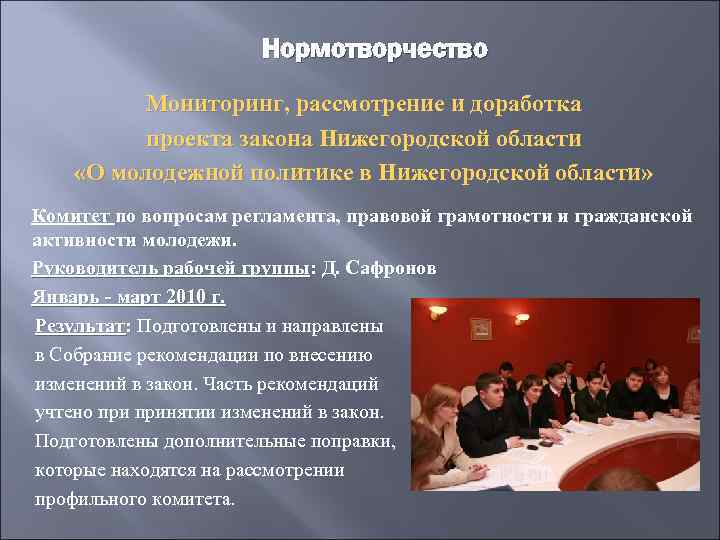 Нормотворчество

Мониторинг, рассмотрение и доработка проекта закона Нижегородской области «О молодежной политике в Нижегородской области»

Комитет по вопросам регламента, правовой грамотности и гражданской активности молодежи.

Руководитель рабочей группы: Д. Сафронов

Январь - март 2010 г.

Результат: Подготовлены и направлены в Собрание рекомендации по внесению изменений в закон. Часть рекомендаций учтено при принятии изменений в закон. Подготовлены дополнительные поправки, которые находятся на рассмотрении профильного комитета.